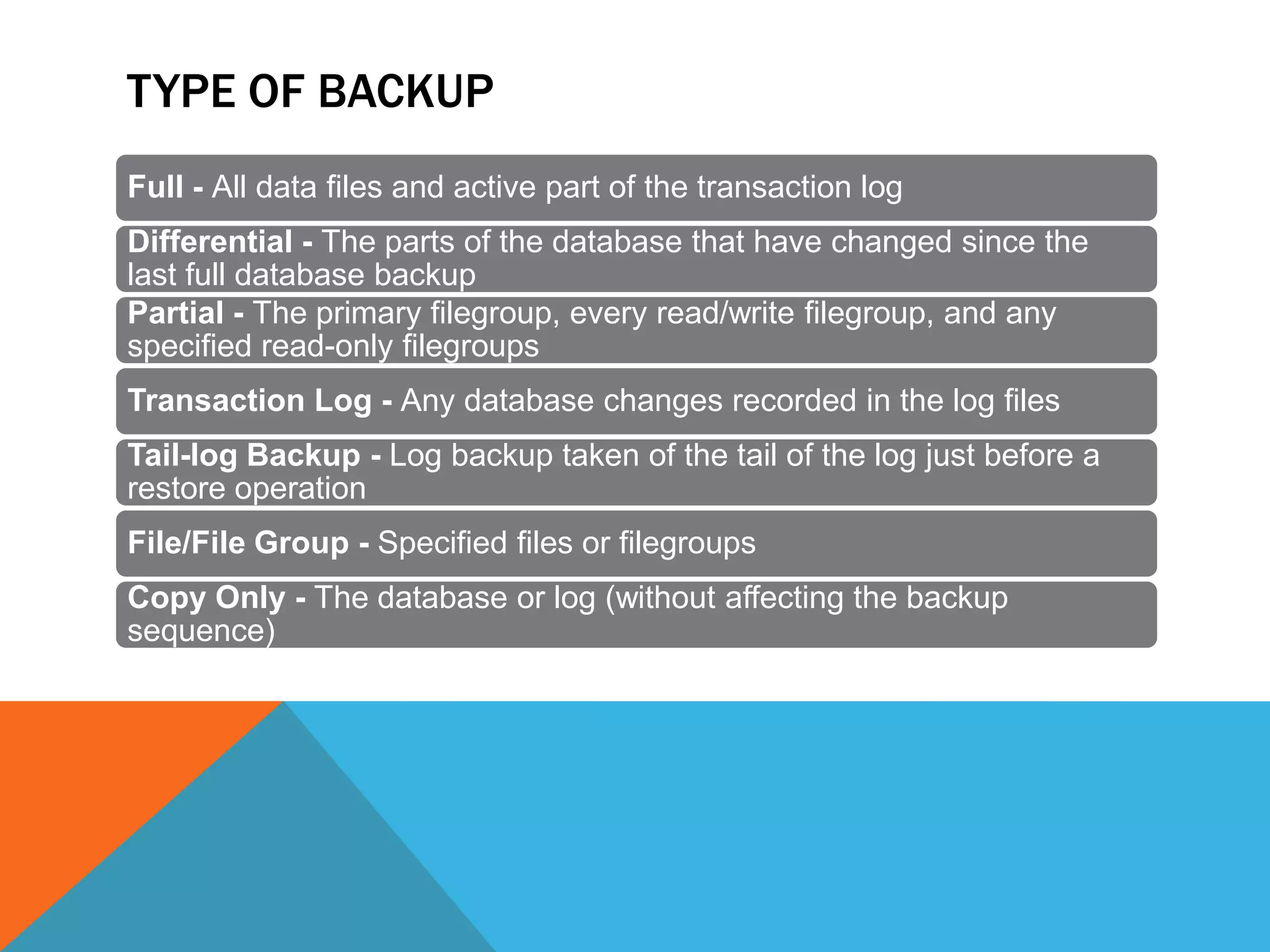 TYPE OF BACKUP

Full - All data files and active part of the transaction log

Differential - The parts of the database that have changed since the last full database backup

Partial - The primary filegroup, every read/write filegroup, and any specified read-only filegroups

Transaction Log - Any database changes recorded in the log files

Tail-log Backup - Log backup taken of the tail of the log just before a restore operation

File/File Group - Specified files or filegroups

Copy Only - The database or log (without affecting the backup sequence)